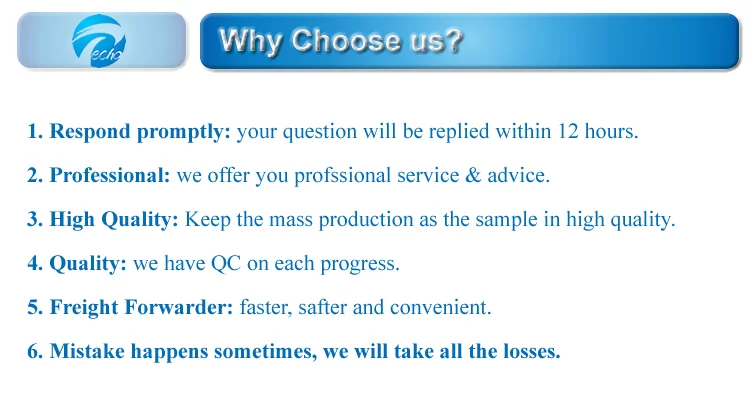 echo

Why Choose us?

1. Respond promptly: your question will be replied within 12 hours.

2. Professional: we offer you profssional service & advice.

3. High Quality: Keep the mass production as the sample in high quality.

4. Quality: we have QC on each progress.

5. Freight Forwarder: faster, safter and convenient.

6. Mistake happens sometimes, we will take all the losses.